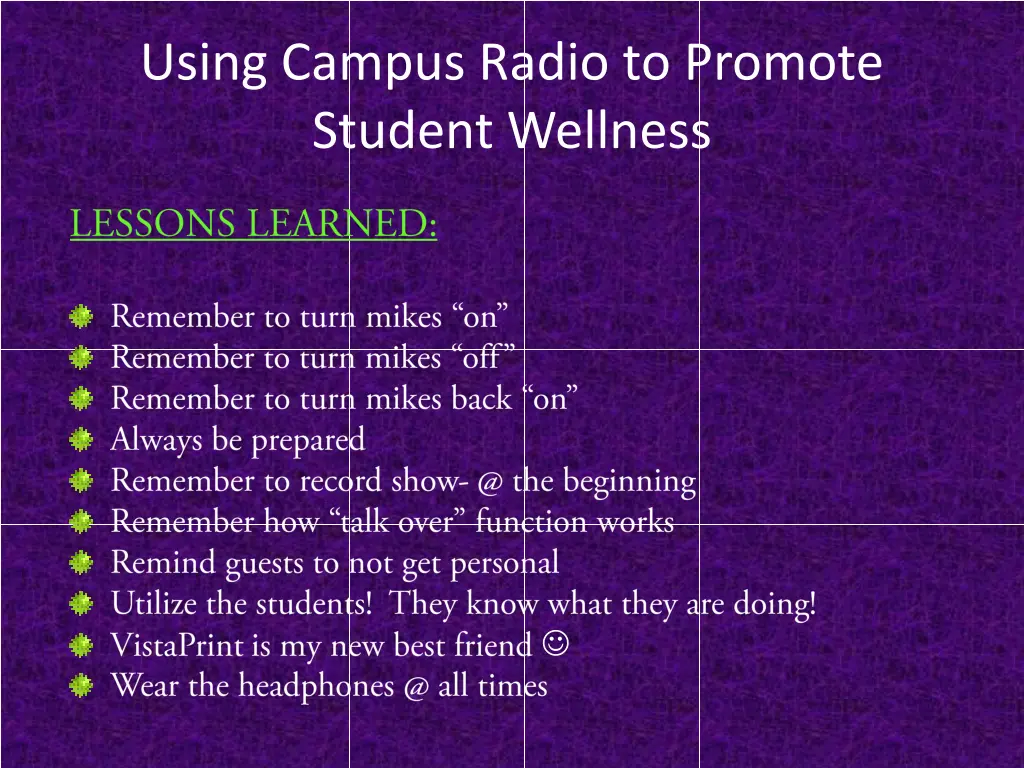 Using Campus Radio to Promote Student Wellness

LESSONS LEARNED:

Remember to turn mikes “on”
Remember to turn mikes “off”
Remember to turn mikes back “on”
Always be prepared
Remember to record show- @ the beginning
Remember how “talk over” function works
Remind guests to not get personal
Utilize the students! They know what they are doing!
VistaPrint is my new best friend ☺
Wear the headphones @ all times